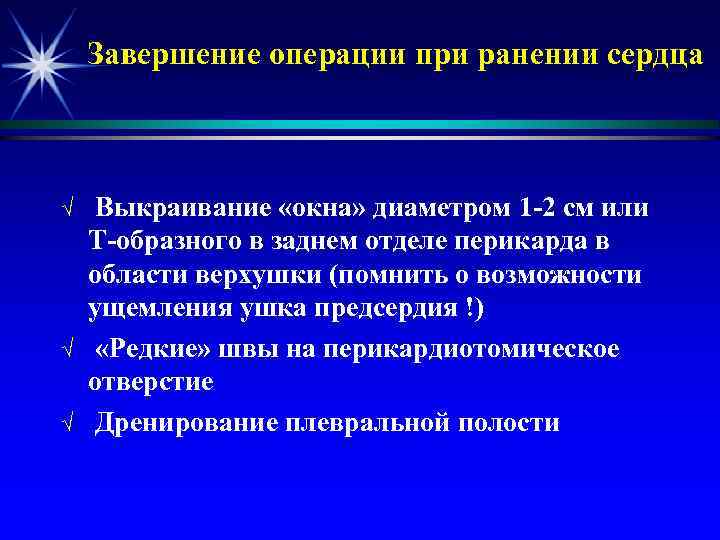 Завершение операции при ранении сердца

√ Выкраивание «окна» диаметром 1-2 см или Т-образного в заднем отделе перикарда в области верхушки (помнить о возможности ущемления ушка предсердия !)

√ «Редкие» швы на перикардиотомическое отверстие

√ Дренирование плевральной полости